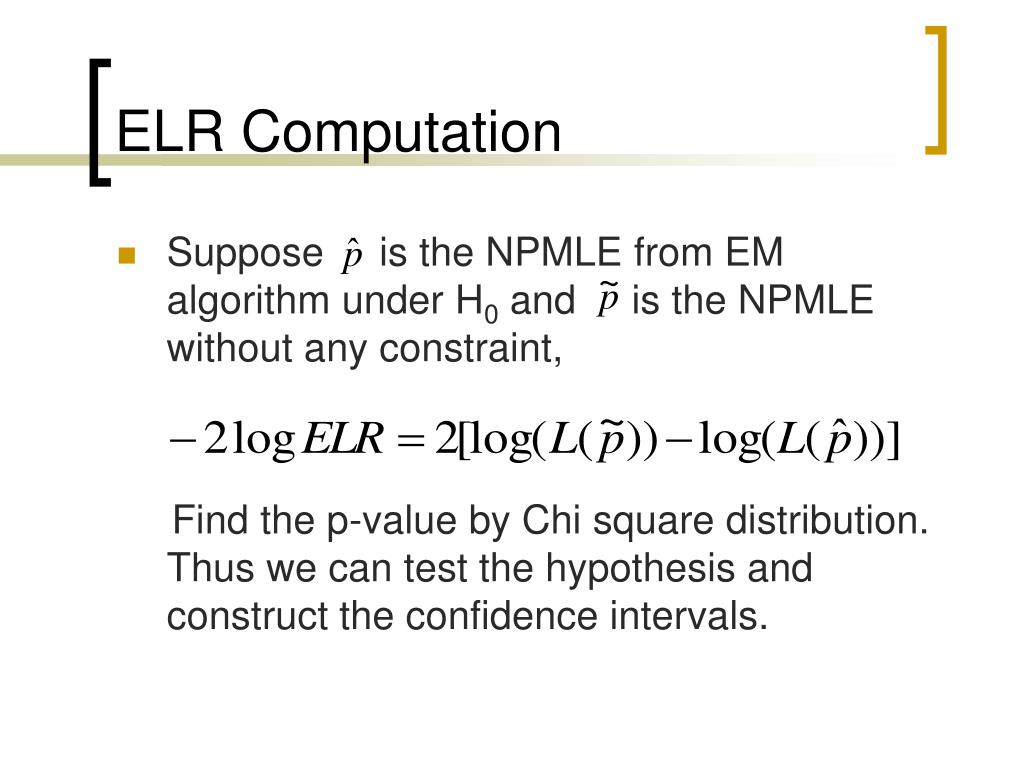 ELR Computation

Suppose $\hat{p}$ is the NPMLE from EM algorithm under $H_0$ and $\tilde{p}$ is the NPMLE without any constraint,

$-2\log ELR = 2[\log(L(\tilde{p})) - \log(L(\hat{p}))]$

Find the p-value by Chi square distribution. Thus we can test the hypothesis and construct the confidence intervals.